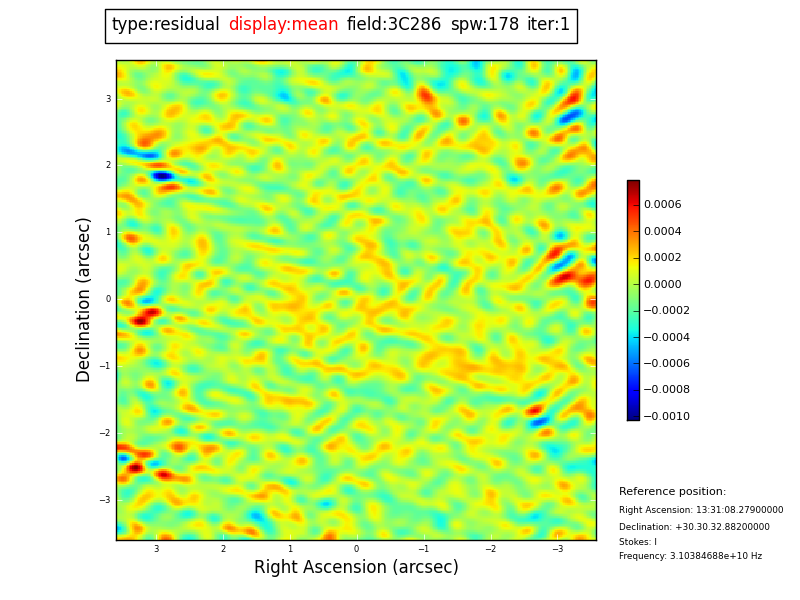 type:residual display:mean field:3C286 spw:178 iter:1

Declination (arcsec)

3
2
1
0
−1
−2
−3

3 2 1 0 −1 −2 −3

Right Ascension (arcsec)

0.0006
0.0004
0.0002
0.0000
−0.0002
−0.0004
−0.0006
−0.0008
−0.0010

Reference position:
Right Ascension: 13:31:08.27900000
Declination: +30.30.32.88200000
Stokes: I
Frequency: 3.10384688e+10 Hz